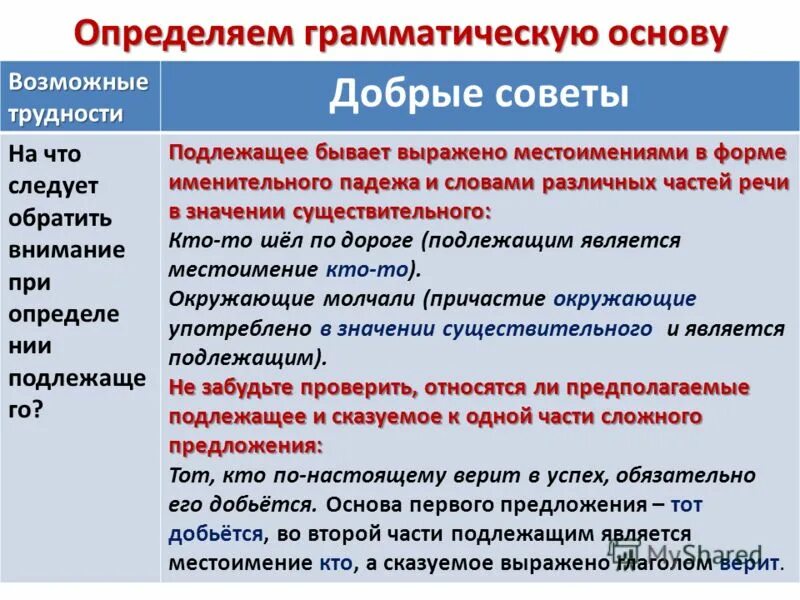 Определяем грамматическую основу

| Возможные трудности | Добрые советы |
|---|---|
| На что следует обратить внимание при определении подлежащего? | Подлежащее бывает выражено местоимениями в форме именительного падежа и словами различных частей речи в значении существительного: Кто-то шёл по дороге (подлежащим является местоимение кто-то). Окружающие молчали (причастие окружающие употреблено в значении существительного и является подлежащим). Не забудьте проверить, относятся ли предполагаемые подлежащее и сказуемое к одной части сложного предложения: Тот, кто по-настоящему верит в успех, обязательно его добьётся. Основа первого предложения – тот добьётся, во второй части подлежащим является местоимение кто, а сказуемое выражено глаголом верит. |

MyShared